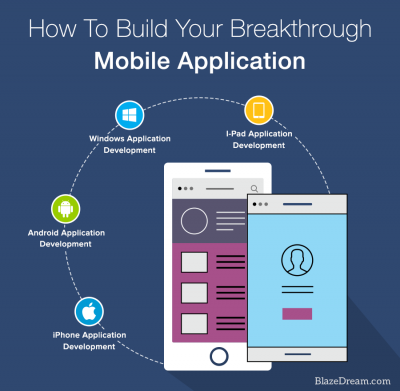 How To Build Your Breakthrough
Mobile Application

Windows Application Development

I-Pad Application Development

Android Application Development

iPhone Application Development

BlazeDream.com